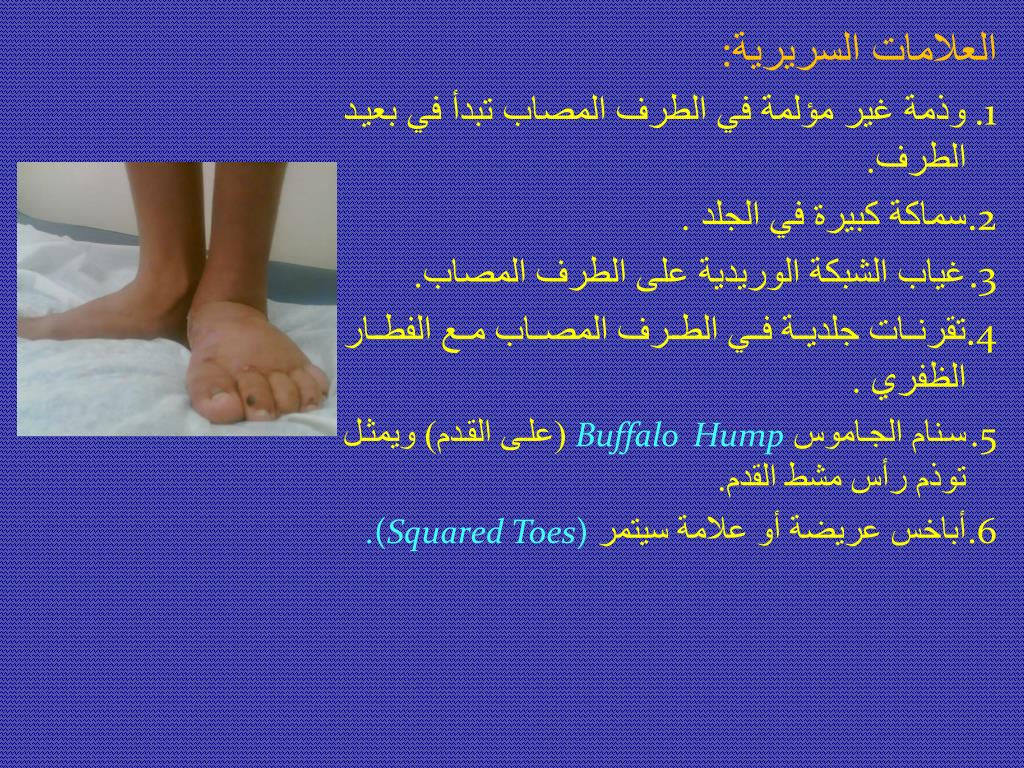 العلامات السريرية:

1. وذمة غير مؤلمة في الطرف المصاب تبدأ في بعيد الطرف.

2.سماكة كبيرة في الجلد .

3.غياب الشبكة الوريدية على الطرف المصاب.

4.تقرنات جلدية في الطرف المصاب مع الفطار الظفري .

5.سنام الجاموس Buffalo Hump (على القدم) ويمثل توذم رأس مشط القدم.

6.أباخس عريضة أو علامة سيتمر (Squared Toes).